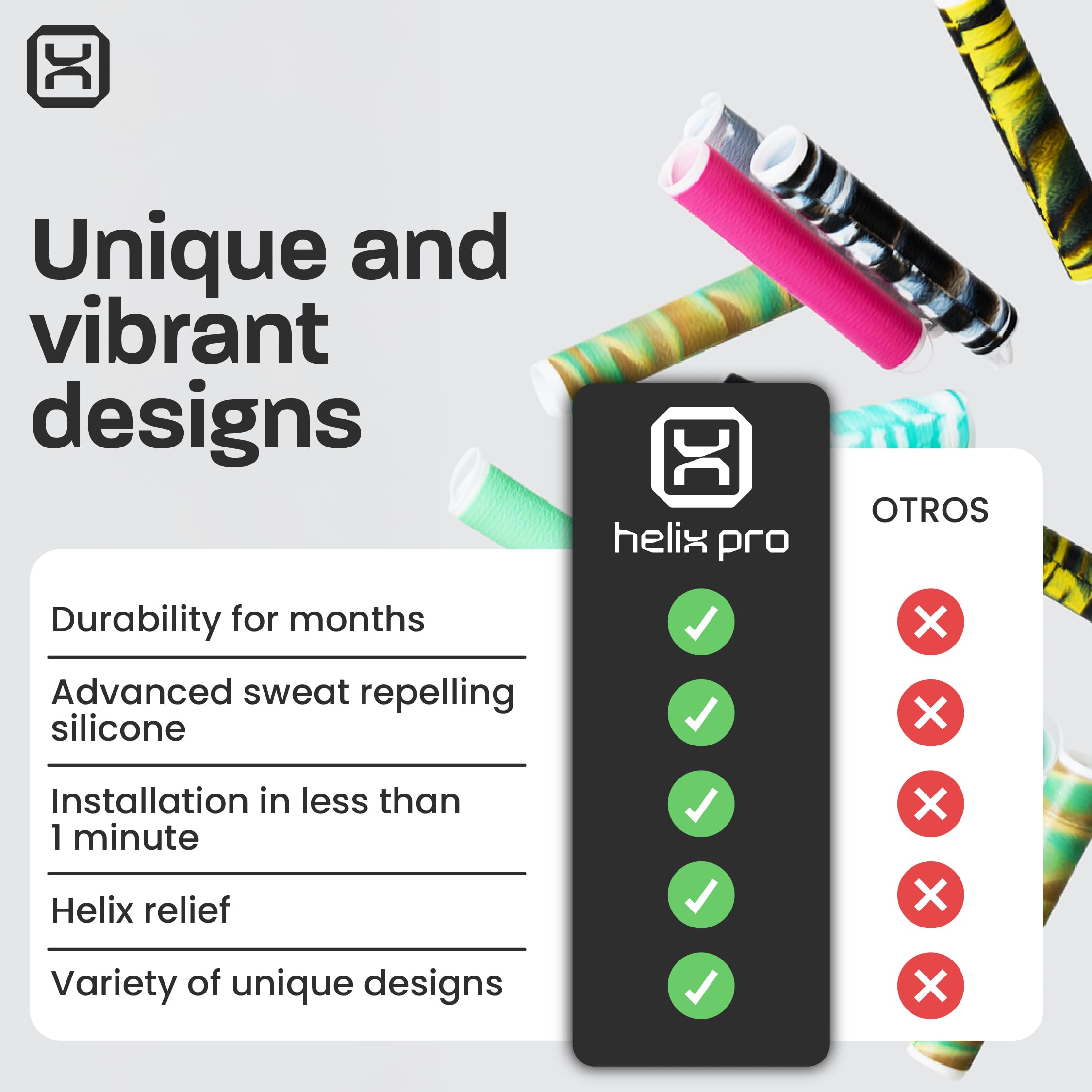 Unique and vibrant designs

| | helix pro | OTROS |
|---|---|---|
| Durability for months | ✓ | ✗ |
| Advanced sweat repelling silicone | ✓ | ✗ |
| Installation in less than 1 minute | ✓ | ✗ |
| Helix relief | ✓ | ✗ |
| Variety of unique designs | ✓ | ✗ |